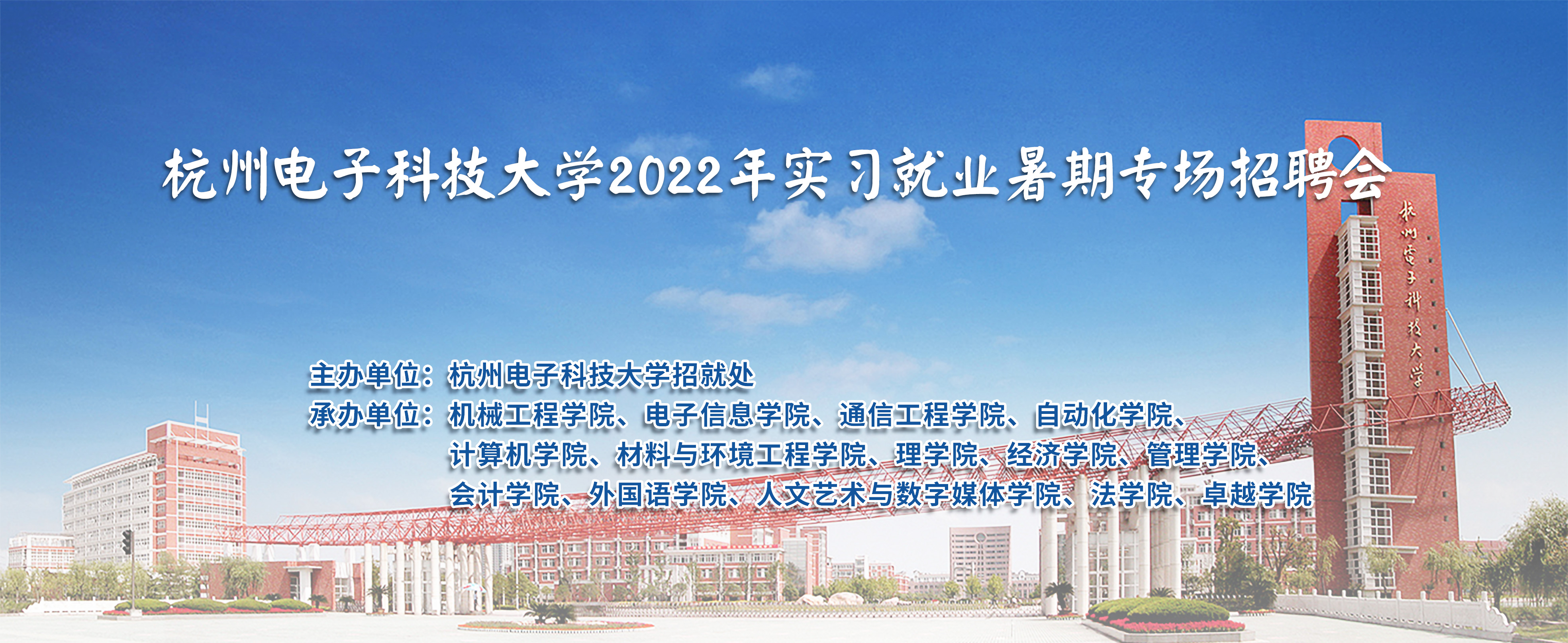 杭州电子科技大学2022年实习就业暑期专场招聘会

杭州电子科技大学

主办单位：杭州电子科技大学招就处
承办单位：机械工程学院、电子信息学院、通信工程学院、自动化学院、计算机学院、材料与环境工程学院、理学院、经济学院、管理学院、会计学院、外国语学院、人文艺术与数字媒体学院、法学院、卓越学院